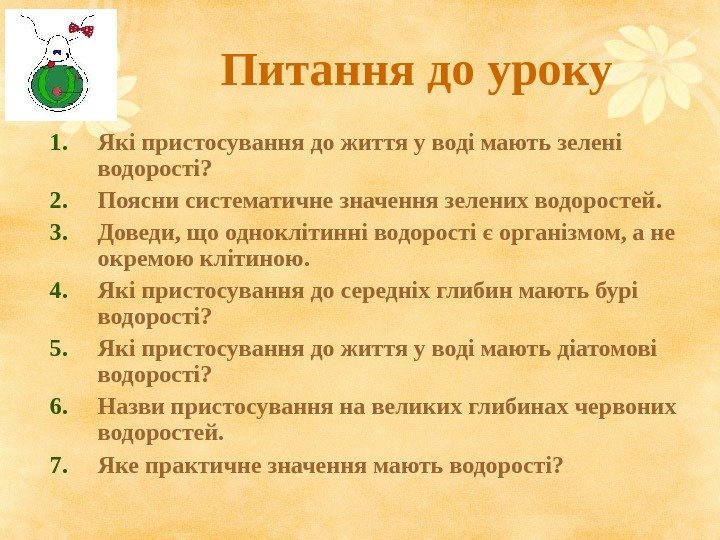 Питання до уроку

1. Які пристосування до життя у воді мають зелені водорості?
2. Поясни систематичне значення зелених водоростей.
3. Доведи, що одноклітинні водорості є організмом, а не окремою клітиною.
4. Які пристосування до середніх глибин мають бурі водорості?
5. Які пристосування до життя у воді мають діатомові водорості?
6. Назви пристосування на великих глибинах червоних водоростей.
7. Яке практичне значення мають водорості?